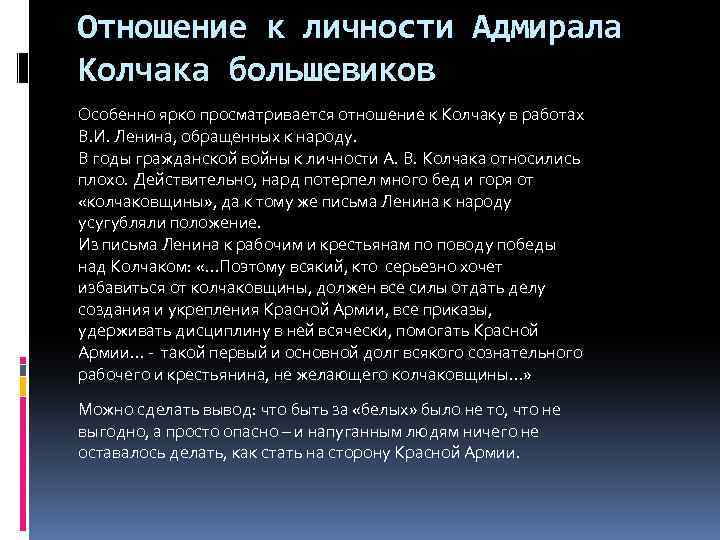 Отношение к личности Адмирала Колчака большевиков

Особенно ярко просматривается отношение к Колчаку в работах В.И. Ленина, обращенных к народу.
В годы гражданской войны к личности А. В. Колчака относились плохо. Действительно, нард потерпел много бед и горя от «колчаковщины», да к тому же письма Ленина к народу усугубляли положение.
Из письма Ленина к рабочим и крестьянам по поводу победы над Колчаком: «…Поэтому всякий, кто серьезно хочет избавиться от колчаковщины, должен все силы отдать делу создания и укрепления Красной Армии, все приказы, удерживать дисциплину в ней всячески, помогать Красной Армии… - такой первый и основной долг всякого сознательного рабочего и крестьянина, не желающего колчаковщины…»

Можно сделать вывод: что быть за «белых» было не то, что не выгодно, а просто опасно – и напуганным людям ничего не оставалось делать, как стать на сторону Красной Армии.